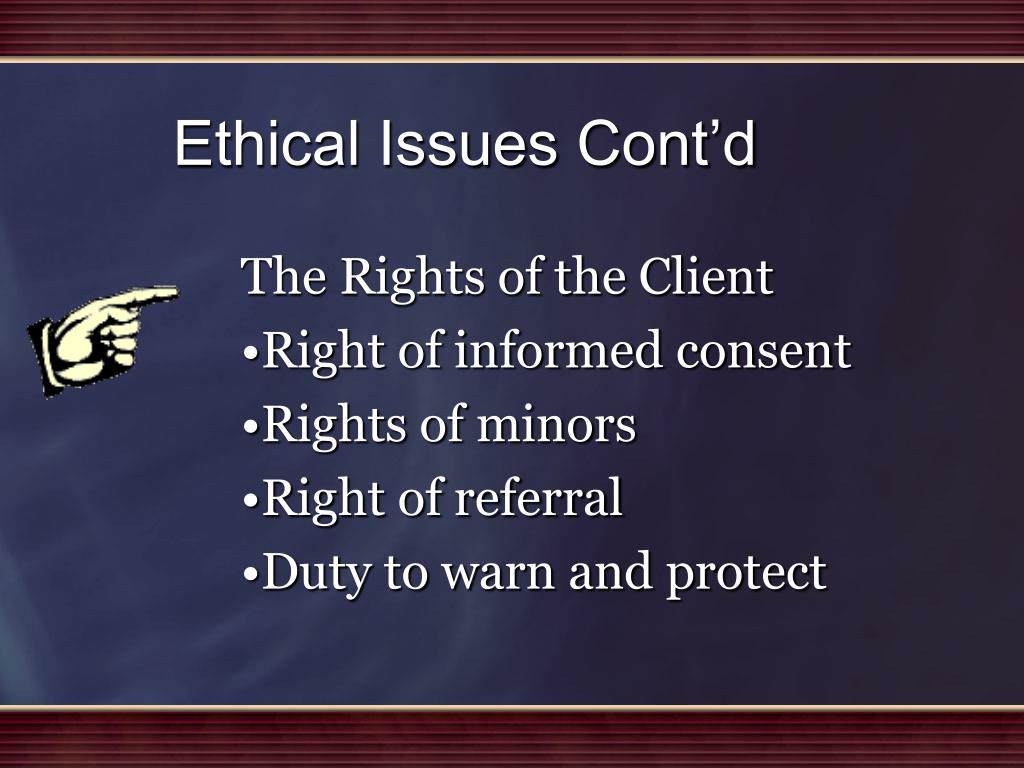 Ethical Issues Cont’d

The Rights of the Client
•Right of informed consent
•Rights of minors
•Right of referral
•Duty to warn and protect